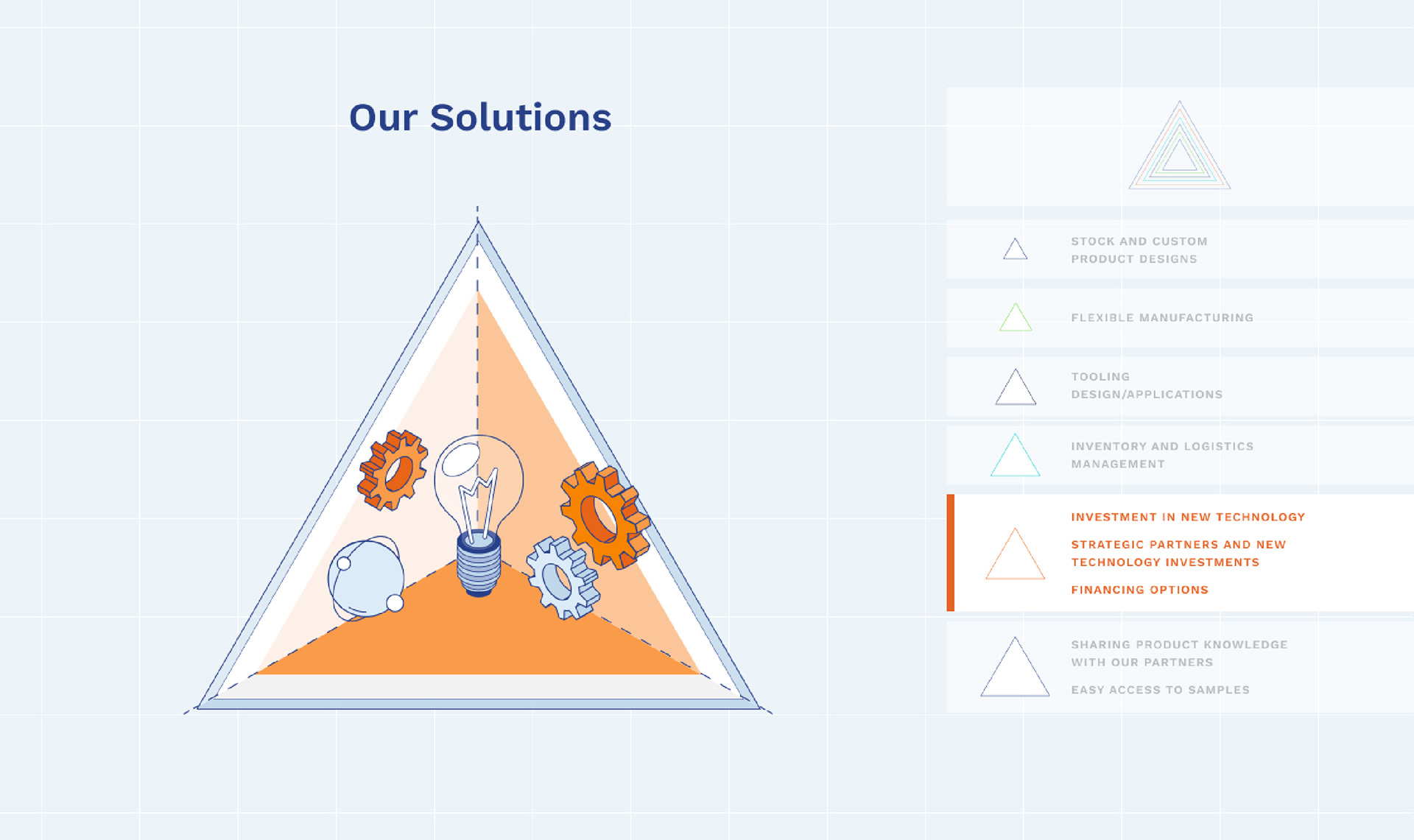 Our Solutions

STOCK AND CUSTOM PRODUCT DESIGNS

FLEXIBLE MANUFACTURING

TOOLING DESIGN/APPLICATIONS

INVENTORY AND LOGISTICS MANAGEMENT

INVESTMENT IN NEW TECHNOLOGY

STRATEGIC PARTNERS AND NEW TECHNOLOGY INVESTMENTS

FINANCING OPTIONS

SHARING PRODUCT KNOWLEDGE WITH OUR PARTNERS

EASY ACCESS TO SAMPLES